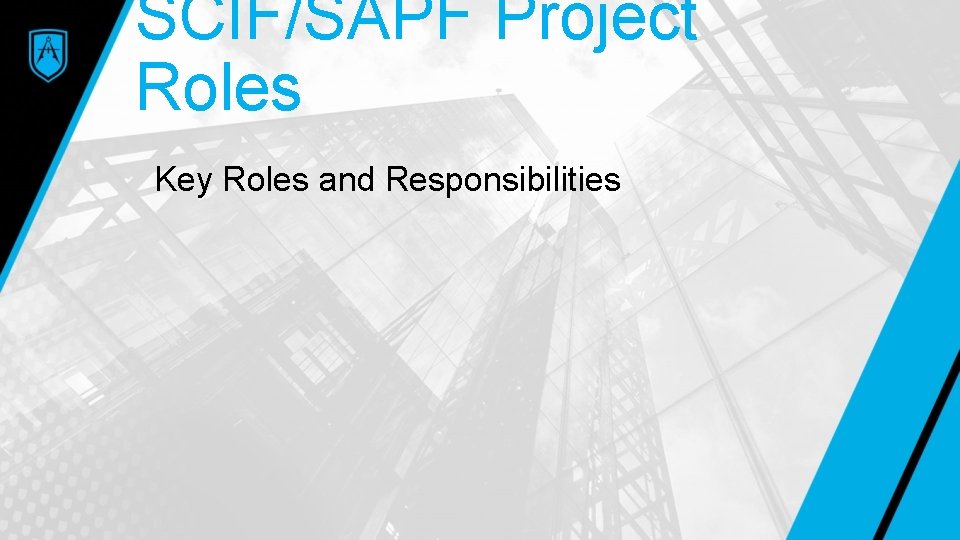 SCIF/SAPF Project Roles

Key Roles and Responsibilities